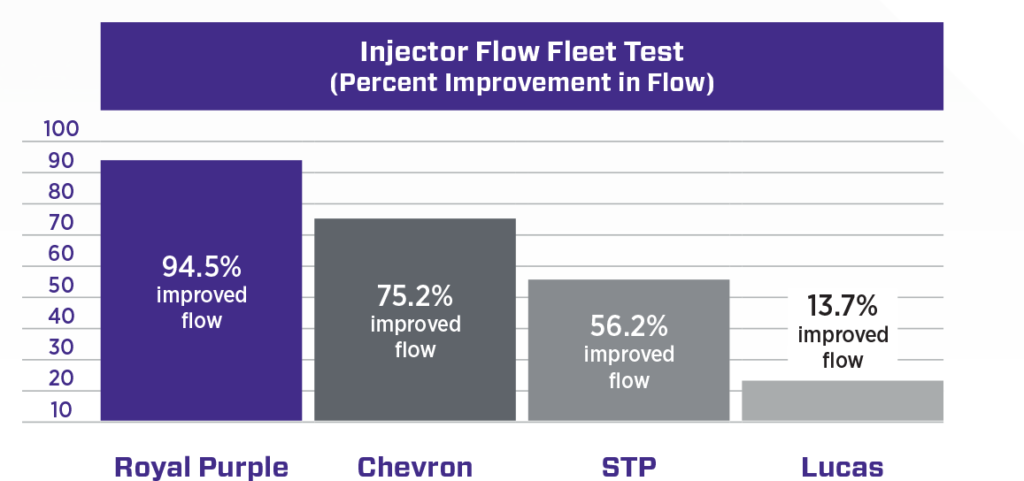 Injector Flow Fleet Test
(Percent Improvement in Flow)

100
90
80
70
60
50
40
30
20
10

94.5% improved flow

75.2% improved flow

56.2% improved flow

13.7% improved flow

Royal Purple
Chevron
STP
Lucas